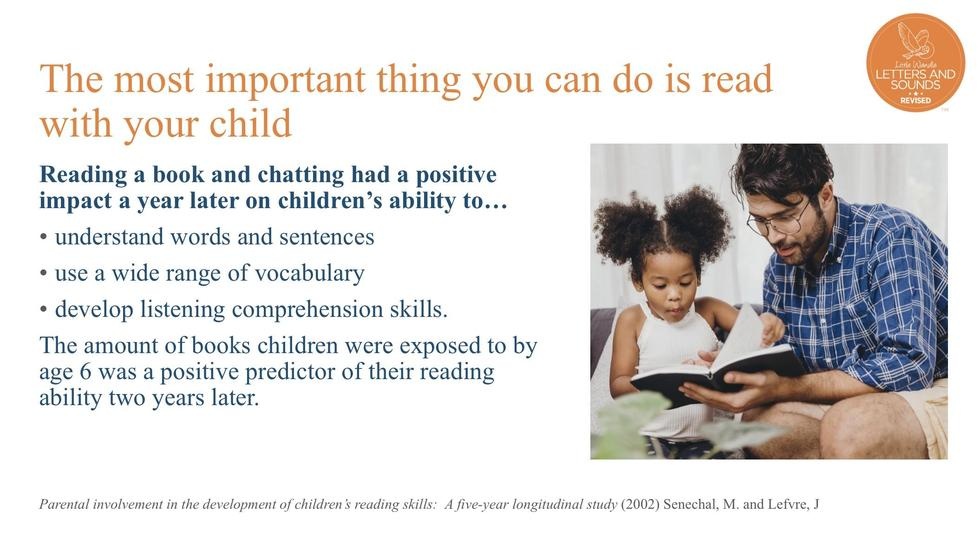 The most important thing you can do is read with your child

Little Wandle LETTERS AND SOUNDS REVISED

Reading a book and chatting had a positive impact a year later on children's ability to…

• understand words and sentences

• use a wide range of vocabulary

• develop listening comprehension skills.

The amount of books children were exposed to by age 6 was a positive predictor of their reading ability two years later.

Parental involvement in the development of children's reading skills: A five-year longitudinal study (2002) Senechal, M. and Lefvre, J